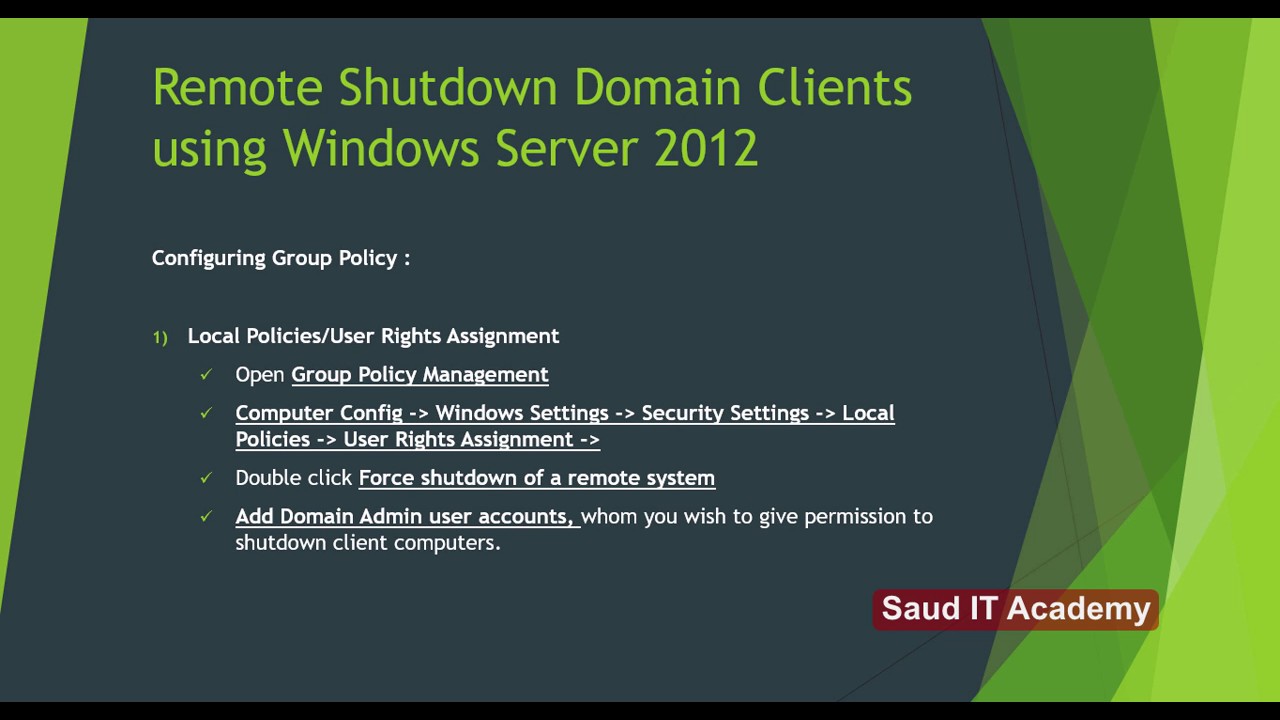 Remote Shutdown Domain Clients using Windows Server 2012

Configuring Group Policy :

1) Local Policies/User Rights Assignment

✓ Open Group Policy Management

✓ Computer Config -> Windows Settings -> Security Settings -> Local Policies -> User Rights Assignment ->

✓ Double click Force shutdown of a remote system

✓ Add Domain Admin user accounts, whom you wish to give permission to shutdown client computers.

Saud IT Academy